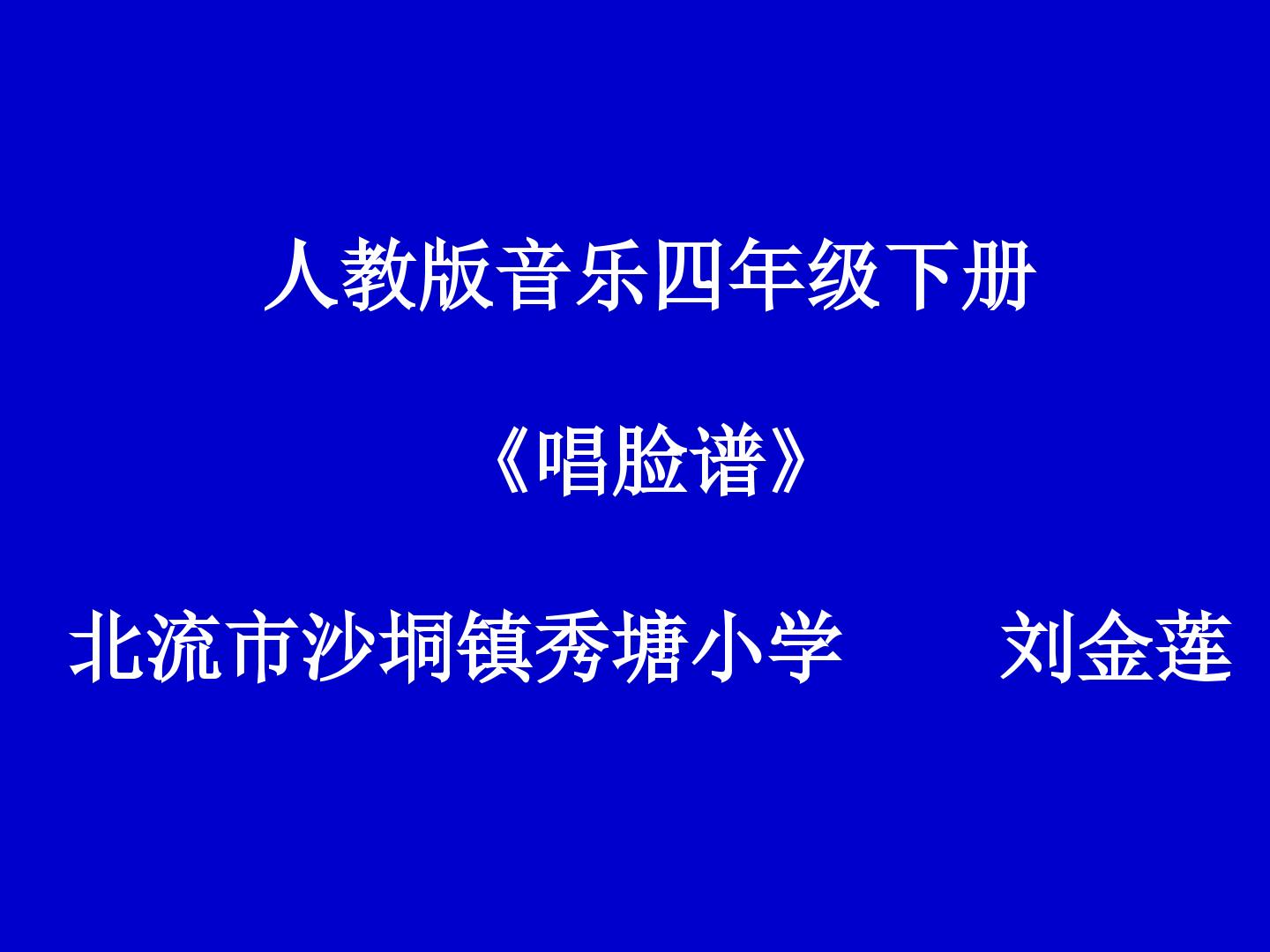 人教版音乐四年级下册

《唱脸谱》

北流市沙垌镇秀塘小学　　刘金莲